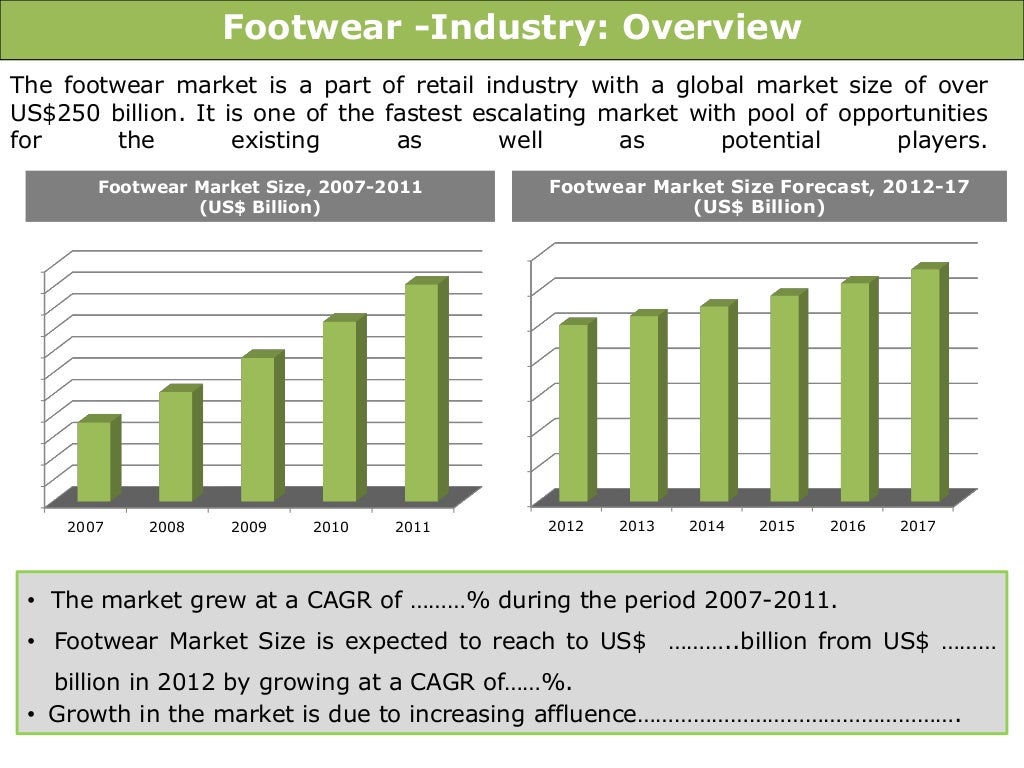 Footwear -Industry: Overview

The footwear market is a part of retail industry with a global market size of over US$250 billion. It is one of the fastest escalating market with pool of opportunities for the existing as well as potential players.

Footwear Market Size, 2007-2011
(US$ Billion)

2007 2008 2009 2010 2011

Footwear Market Size Forecast, 2012-17
(US$ Billion)

2012 2013 2014 2015 2016 2017

• The market grew at a CAGR of ………% during the period 2007-2011.
• Footwear Market Size is expected to reach to US$ ………..billion from US$ ……… billion in 2012 by growing at a CAGR of……%.
• Growth in the market is due to increasing affluence………………………………………….